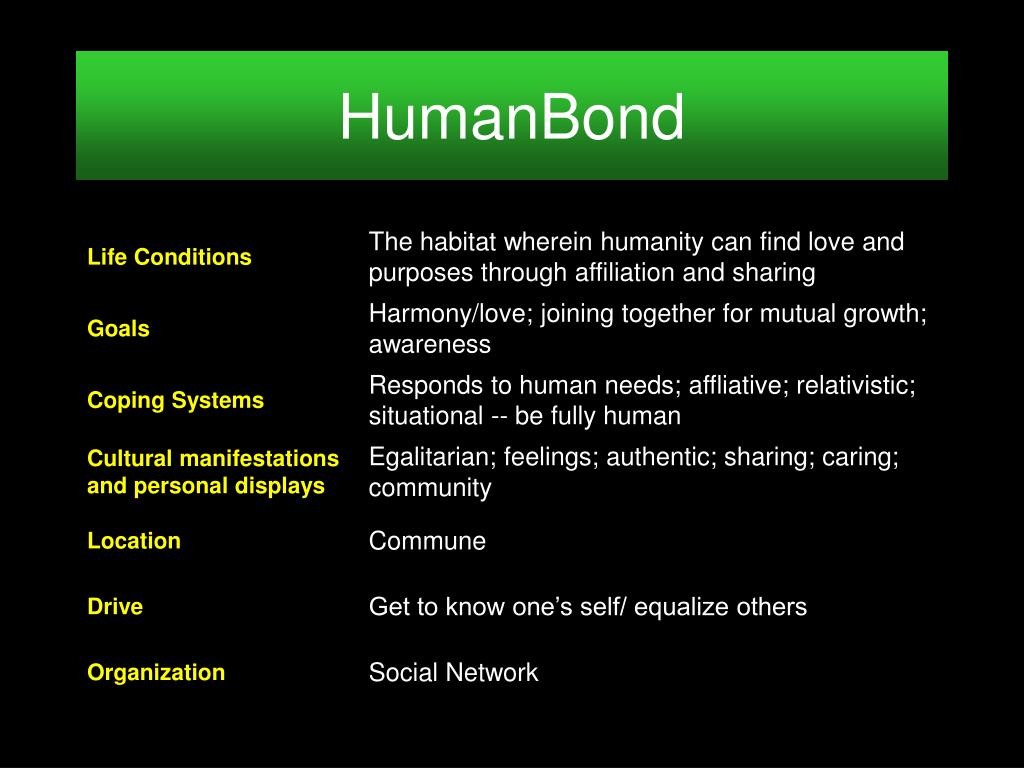 HumanBond

| | |
|---|---|
| Life Conditions | The habitat wherein humanity can find love and purposes through affiliation and sharing |
| Goals | Harmony/love; joining together for mutual growth; awareness |
| Coping Systems | Responds to human needs; affliative; relativistic; situational -- be fully human |
| Cultural manifestations and personal displays | Egalitarian; feelings; authentic; sharing; caring; community |
| Location | Commune |
| Drive | Get to know one’s self/ equalize others |
| Organization | Social Network |